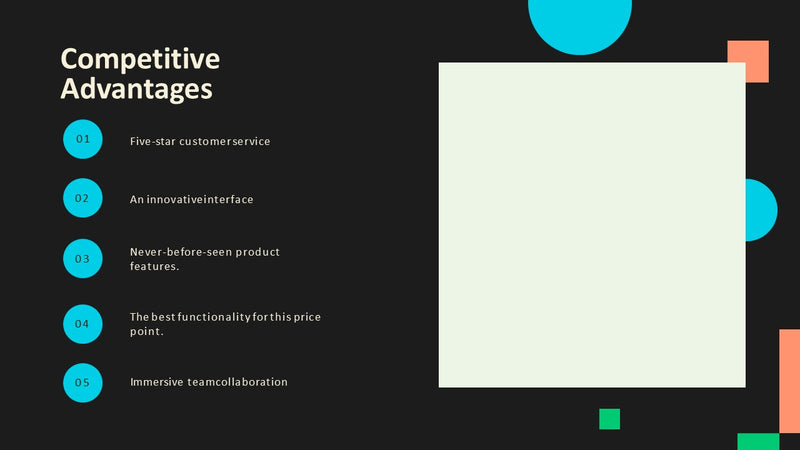 Competitive Advantages

01

Five-star customerservice

02

An innovativeinterface

03

Never-before-seen product features.

04

The best functionality for this price point.

05

Immersive teamcollaboration